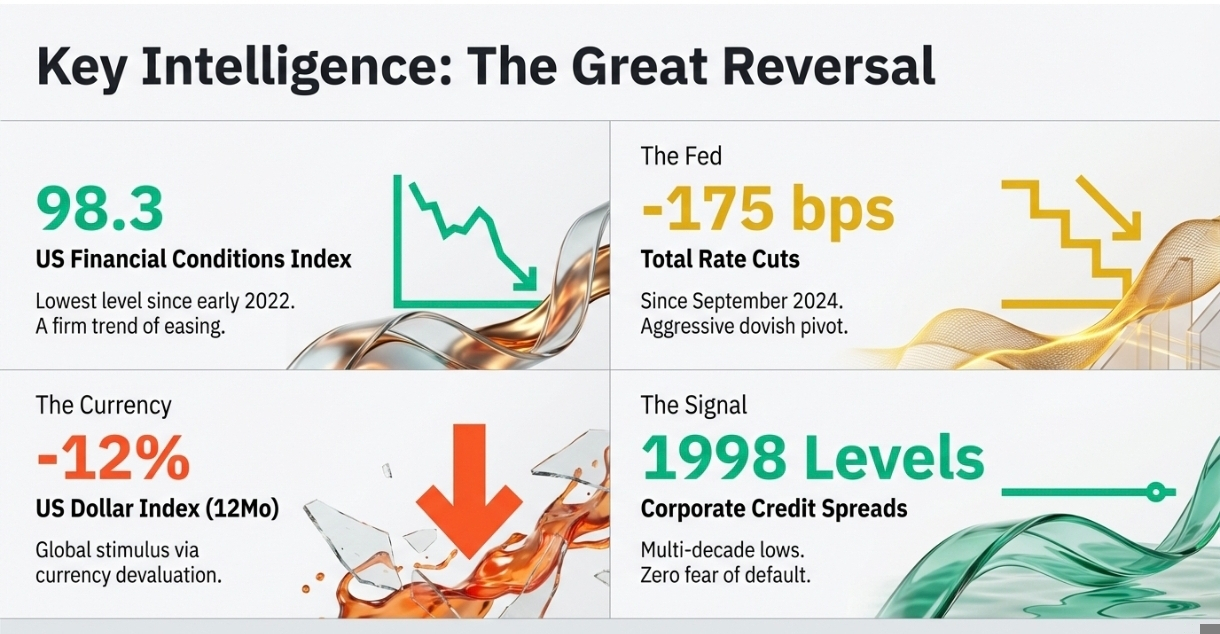 Key Intelligence: The Great Reversal

98.3
US Financial Conditions Index
Lowest level since early 2022.
A firm trend of easing.

The Fed
-175 bps
Total Rate Cuts
Since September 2024.
Aggressive dovish pivot.

The Currency
-12%
US Dollar Index (12Mo)
Global stimulus via
currency devaluation.

The Signal
1998 Levels
Corporate Credit Spreads
Multi-decade lows.
Zero fear of default.